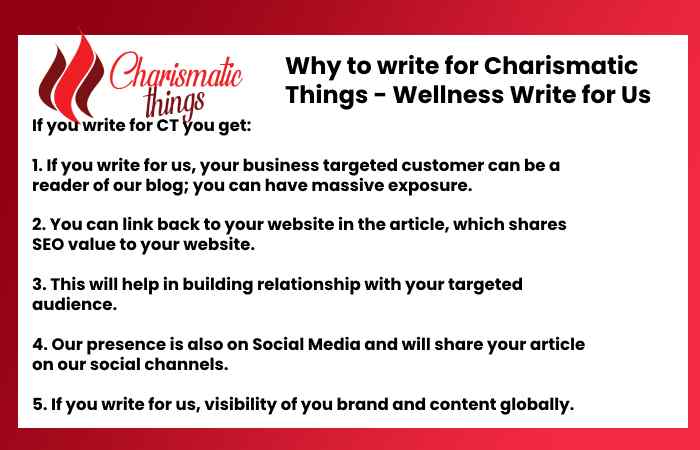 Charismatic things

Why to write for Charismatic Things - Wellness Write for Us

If you write for CT you get:

1. If you write for us, your business targeted customer can be a reader of our blog; you can have massive exposure.

2. You can link back to your website in the article, which shares SEO value to your website.

3. This will help in building relationship with your targeted audience.

4. Our presence is also on Social Media and will share your article on our social channels.

5. If you write for us, visibility of you brand and content globally.